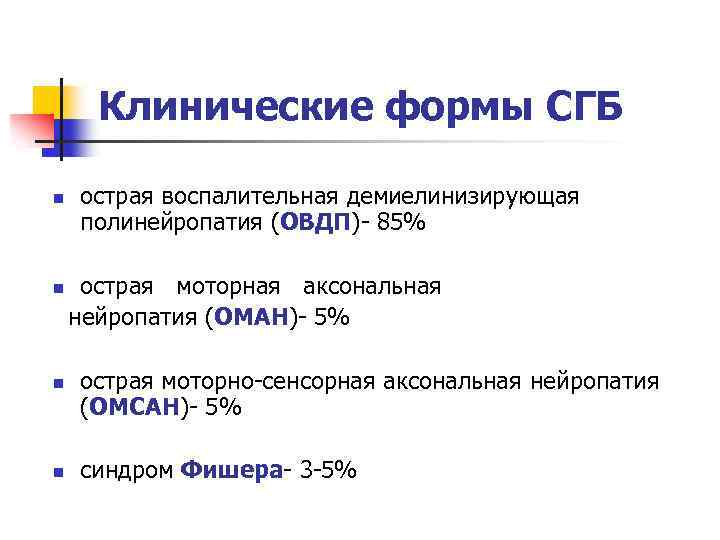 Клинические формы СГБ

- острая воспалительная демиелинизирующая полинейропатия (ОВДП)- 85%

- острая моторная аксональная нейропатия (ОМАН)- 5%

- острая моторно-сенсорная аксональная нейропатия (ОМСАН)- 5%

- синдром Фишера- 3-5%